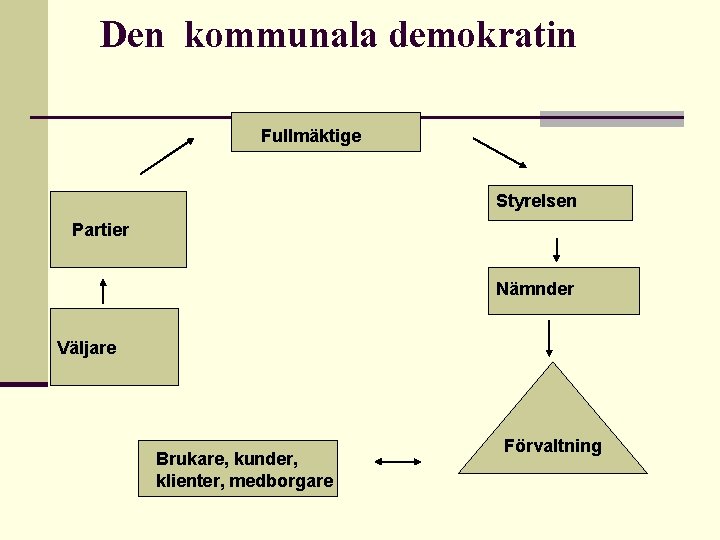 Den kommunala demokratin

Fullmäktige

Partier

Väljare

Styrelsen

Nämnder

Förvaltning

Brukare, kunder, klienter, medborgare